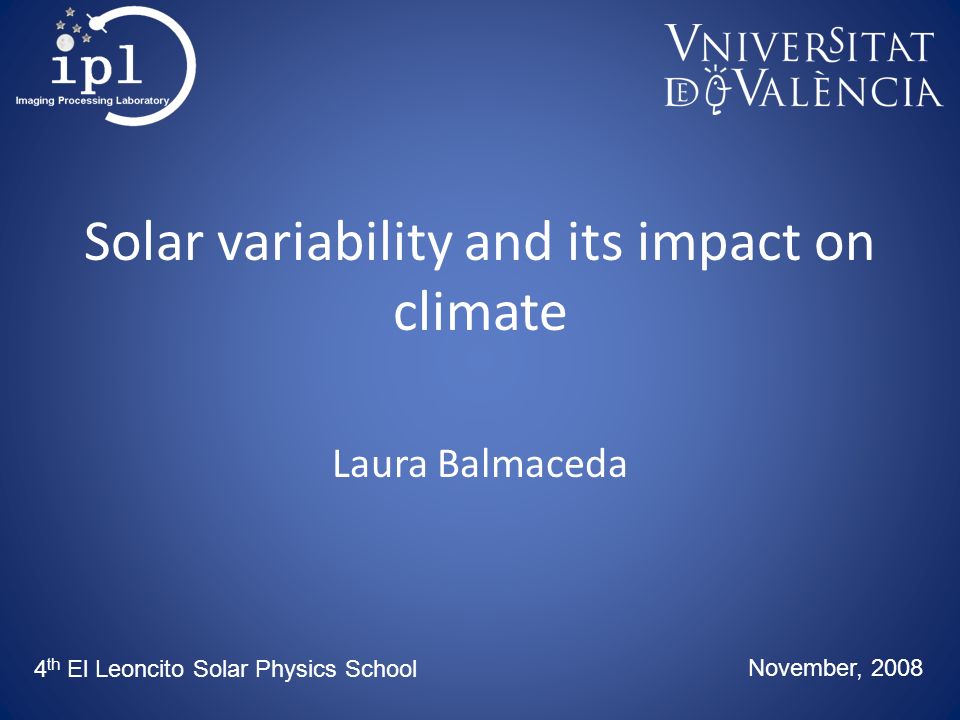 ipl
Imaging Processing Laboratory

VNIVERSITAT DE VALÈNCIA

Solar variability and its impact on climate

Laura Balmaceda

4$^{th}$ El Leoncito Solar Physics School

November, 2008